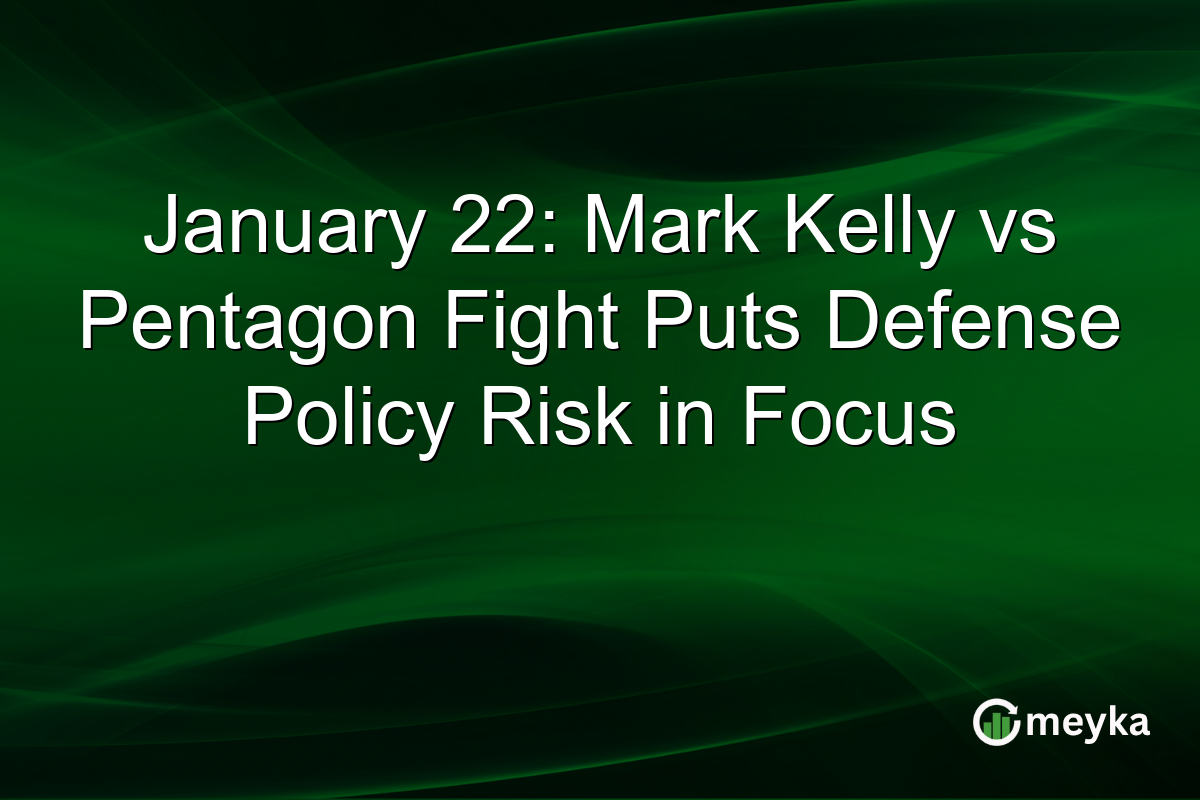 January 22: Mark Kelly vs Pentagon Fight Puts Defense Policy Risk in Focus

meyka